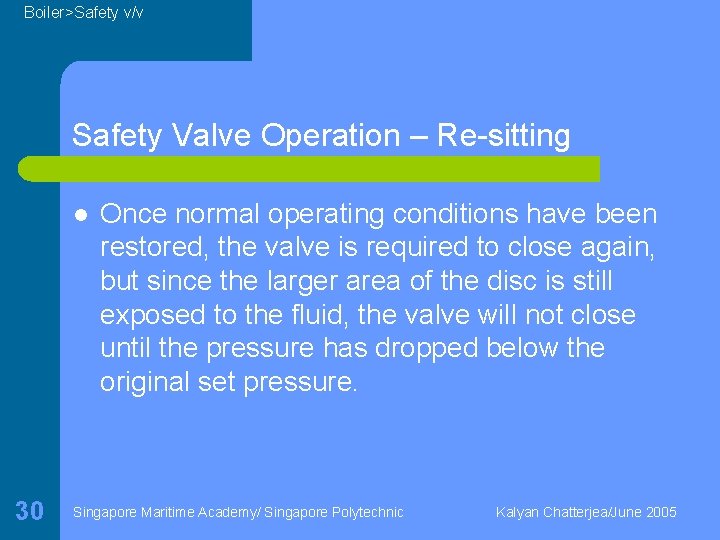 Boiler>Safety v/v

Safety Valve Operation – Re-sitting

● Once normal operating conditions have been restored, the valve is required to close again, but since the larger area of the disc is still exposed to the fluid, the valve will not close until the pressure has dropped below the original set pressure.

30 Singapore Maritime Academy/ Singapore Polytechnic Kalyan Chatterjea/June 2005